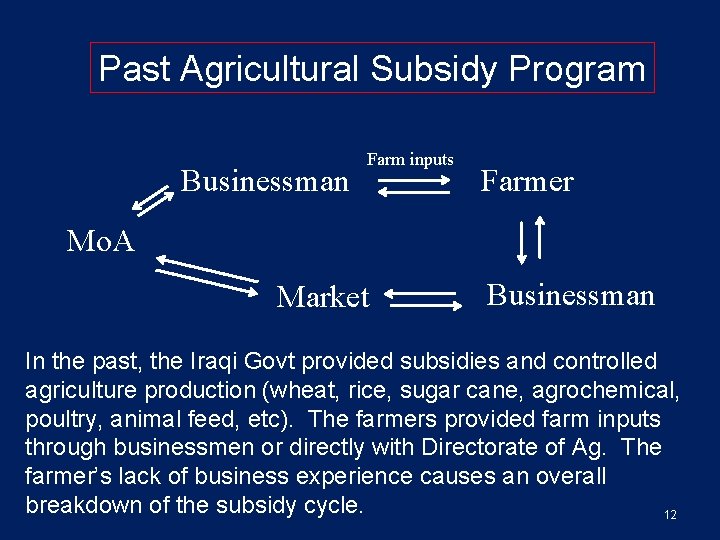 Past Agricultural Subsidy Program

Farm inputs

Businessman

Farmer

MoA

Market

Businessman

In the past, the Iraqi Govt provided subsidies and controlled agriculture production (wheat, rice, sugar cane, agrochemical, poultry, animal feed, etc). The farmers provided farm inputs through businessmen or directly with Directorate of Ag. The farmer's lack of business experience causes an overall breakdown of the subsidy cycle.

12